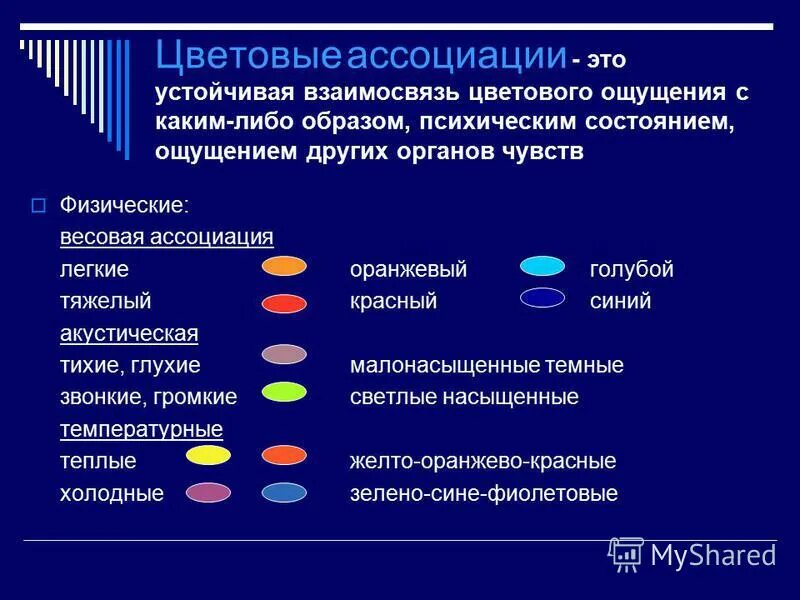 Цветовые ассоциации - это устойчивая взаимосвязь цветового ощущения с каким-либо образом, психическим состоянием, ощущением других органов чувств

Физические:
весовая ассоциация
легкие оранжевый голубой
тяжелый красный синий
акустическая
тихие, глухие малонасыщенные темные
звонкие, громкие светлые насыщенные
температурные
теплые желто-оранжево-красные
холодные зелено-сине-фиолетовые

MyShared